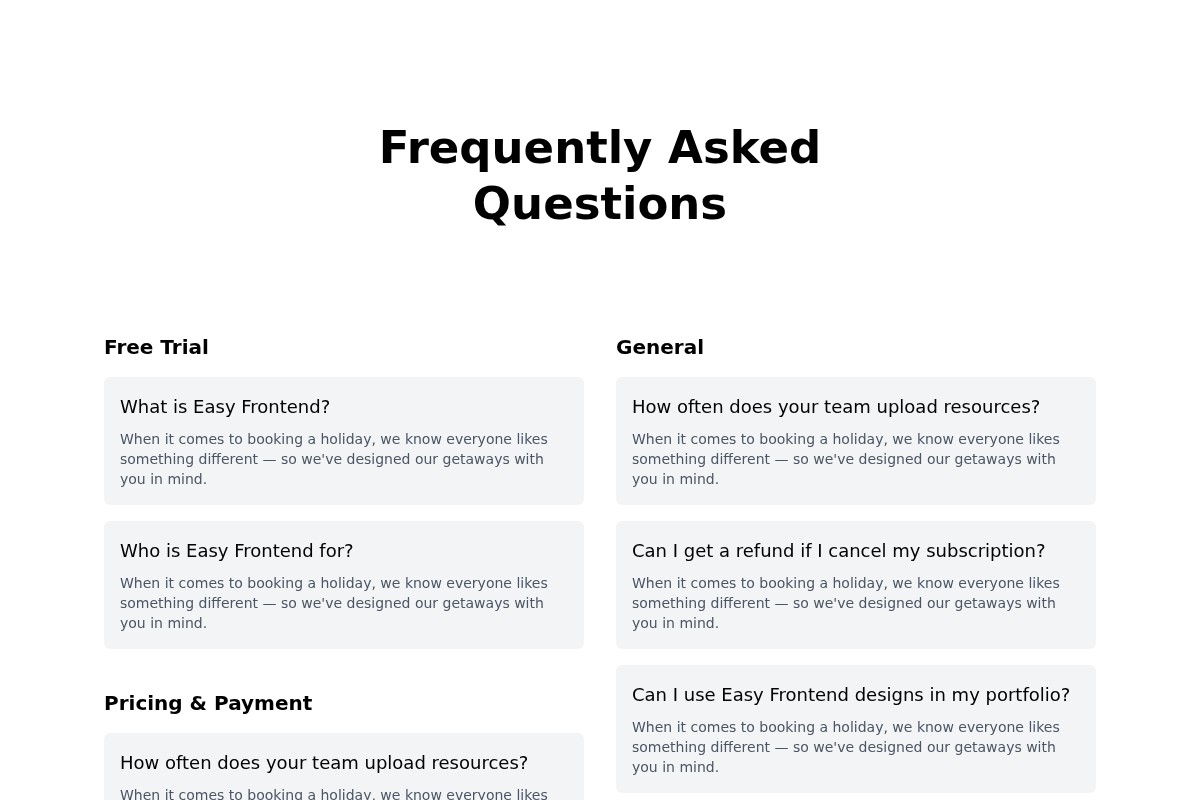 Frequently Asked Questions

Free Trial

What is Easy Frontend?

When it comes to booking a holiday, we know everyone likes something different — so we've designed our getaways with you in mind.

Who is Easy Frontend for?

When it comes to booking a holiday, we know everyone likes something different — so we've designed our getaways with you in mind.

Pricing & Payment

How often does your team upload resources?

When it comes to booking a holiday, we know everyone likes

General

How often does your team upload resources?

When it comes to booking a holiday, we know everyone likes something different — so we've designed our getaways with you in mind.

Can I get a refund if I cancel my subscription?

When it comes to booking a holiday, we know everyone likes something different — so we've designed our getaways with you in mind.

Can I use Easy Frontend designs in my portfolio?

When it comes to booking a holiday, we know everyone likes something different — so we've designed our getaways with you in mind.